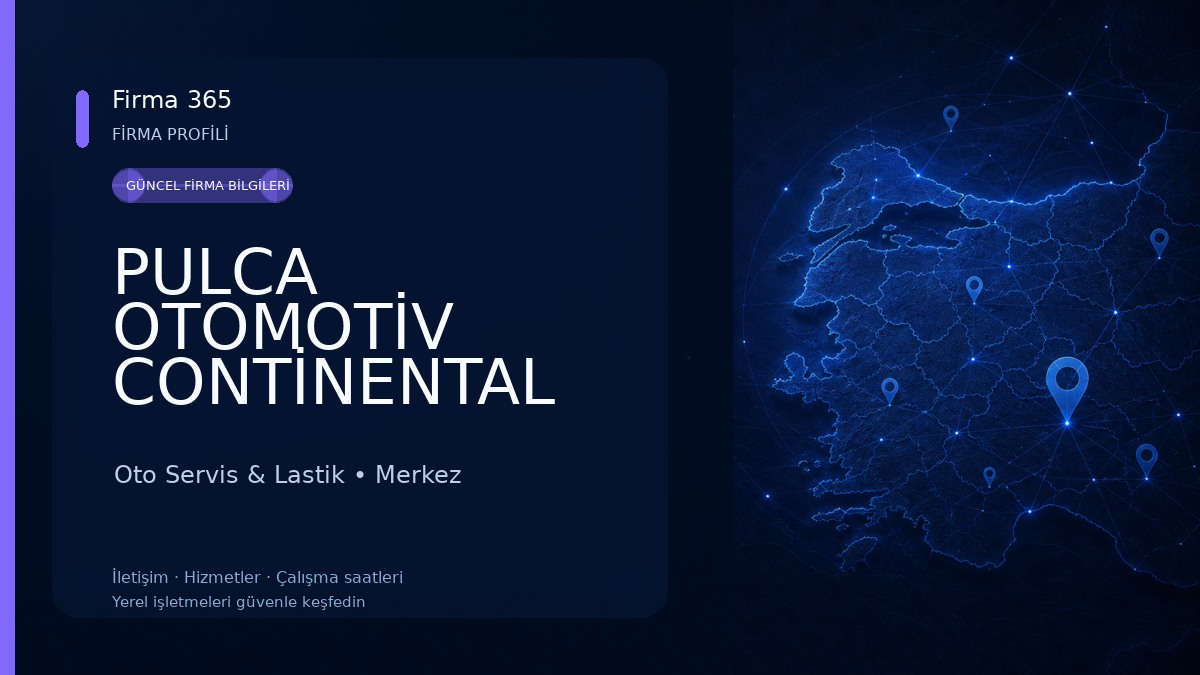 Firma 365
FİRMA PROFİLİ

GÜNCEL FİRMA BİLGİLERİ

PULCA OTOMOTİV CONTİNENTAL

Oto Servis & Lastik • Merkez

İletişim · Hizmetler · Çalışma saatleri
Yerel işletmeleri güvenle keşfedin